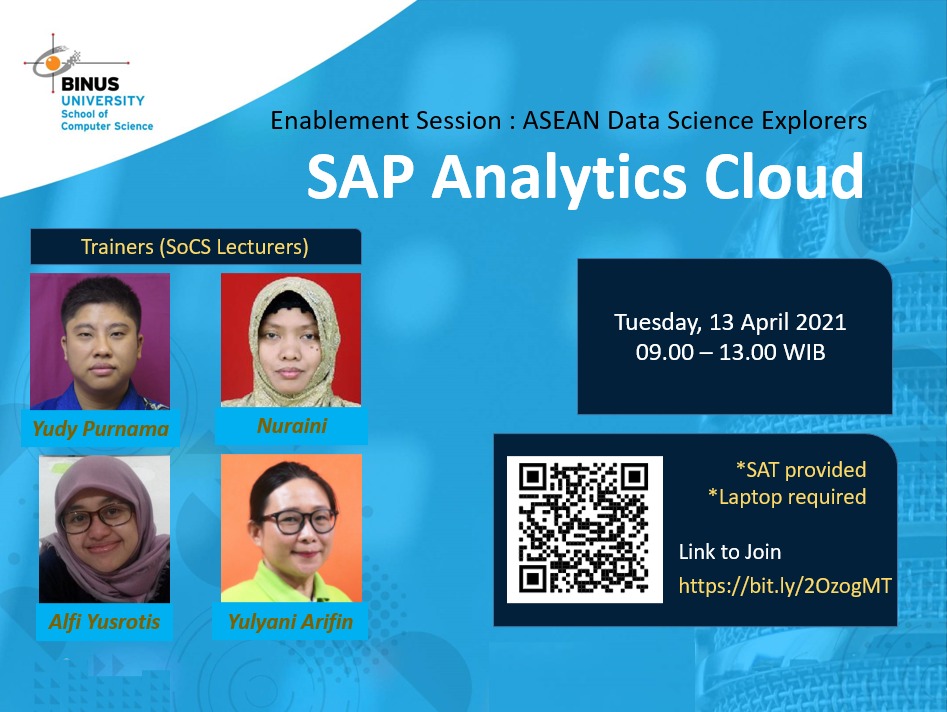 BINUS
UNIVERSITY
School of
Computer Science

Enablement Session : ASEAN Data Science Explorers

SAP Analytics Cloud

Trainers (SoCS Lecturers)

Yudy Purnama

Nuraini

Alfi Yusrotis

Yulyani Arifin

Tuesday, 13 April 2021
09.00 – 13.00 WIB

*SAT provided
*Laptop required

Link to Join
https://bit.ly/2OzogMT